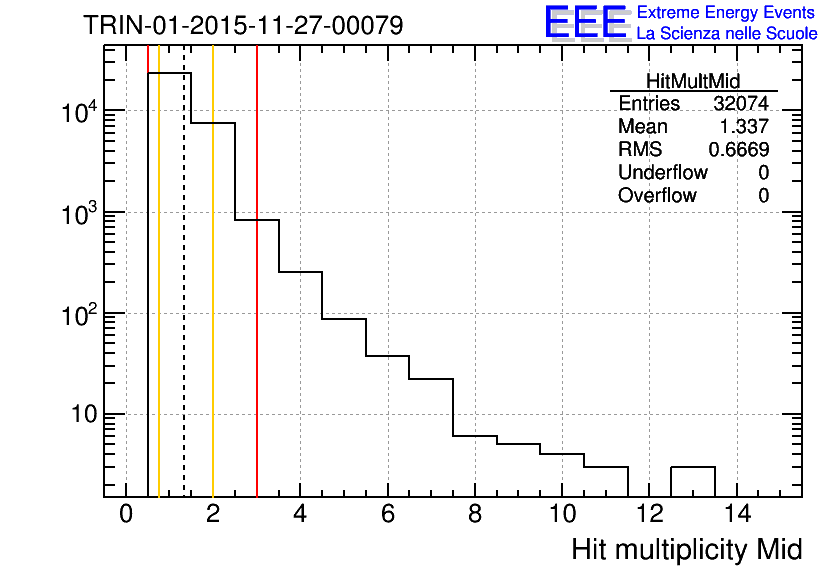 TRIN-01-2015-11-27-00079

EEE Extreme Energy Events
La Scienza nelle Scuole

| HitMultMid | |
|---|---|
| Entries | 32074 |
| Mean | 1.337 |
| RMS | 0.6669 |
| Underflow | 0 |
| Overflow | 0 |

$10^4$
$10^3$
$10^2$
10

0 2 4 6 8 10 12 14

Hit multiplicity Mid